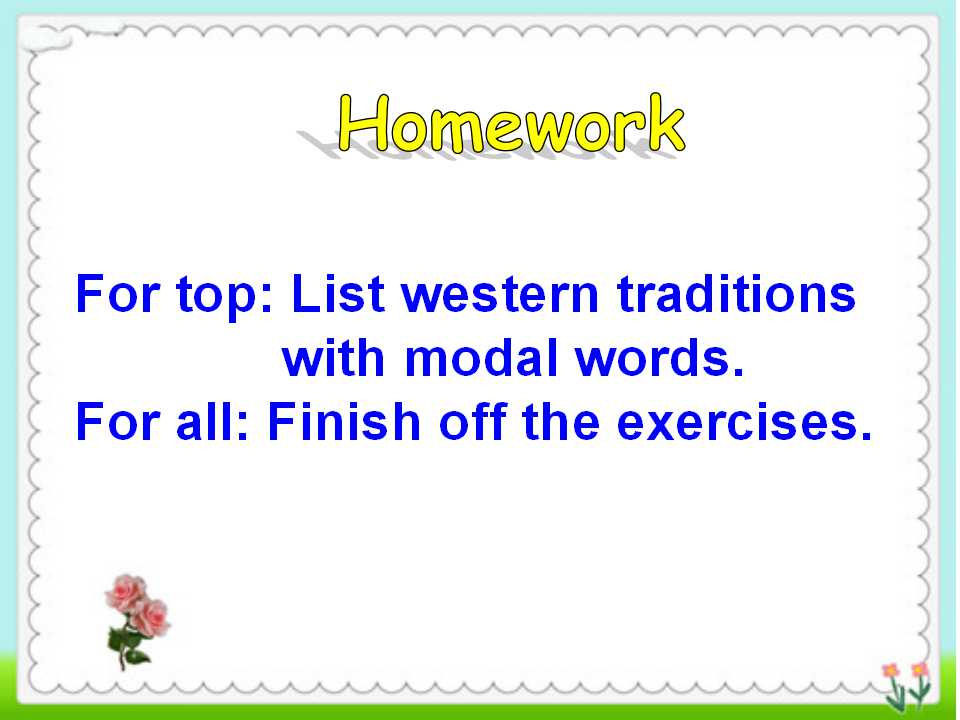 Homework

For top: List western traditions with modal words.

For all: Finish off the exercises.